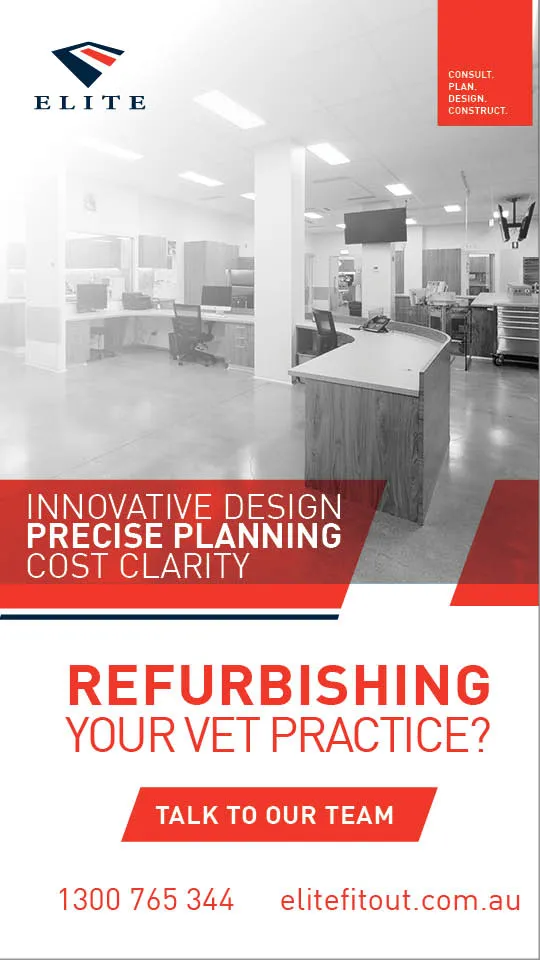 ELITE

CONSULT.
PLAN.
DESIGN.
CONSTRUCT.

INNOVATIVE DESIGN
PRECISE PLANNING
COST CLARITY

REFURBISHING
YOUR VET PRACTICE?

TALK TO OUR TEAM

1300 765 344 elitefitout.com.au